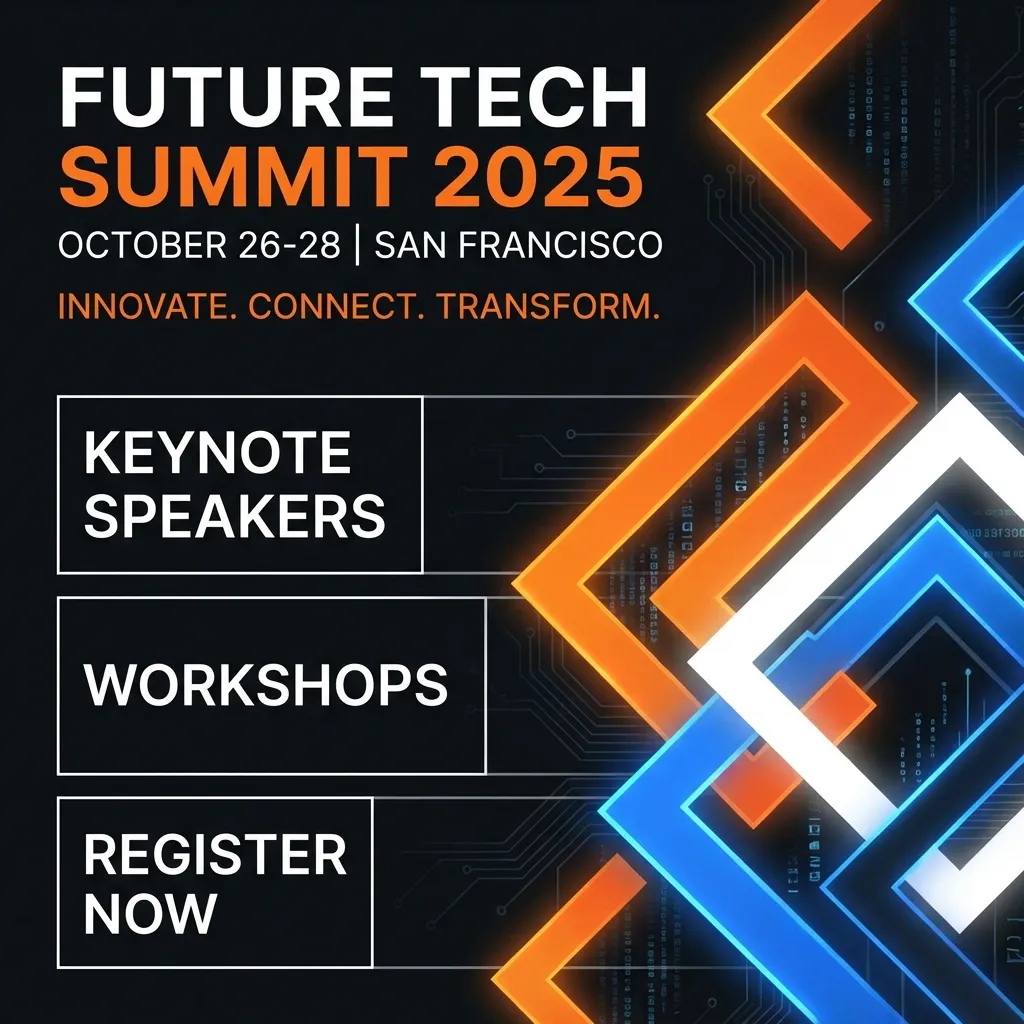 FUTURE TECH
SUMMIT 2025
OCTOBER 26-28 | SAN FRANCISCO
INNOVATE. CONNECT. TRANSFORM.

KEYNOTE SPEAKERS

WORKSHOPS

REGISTER NOW